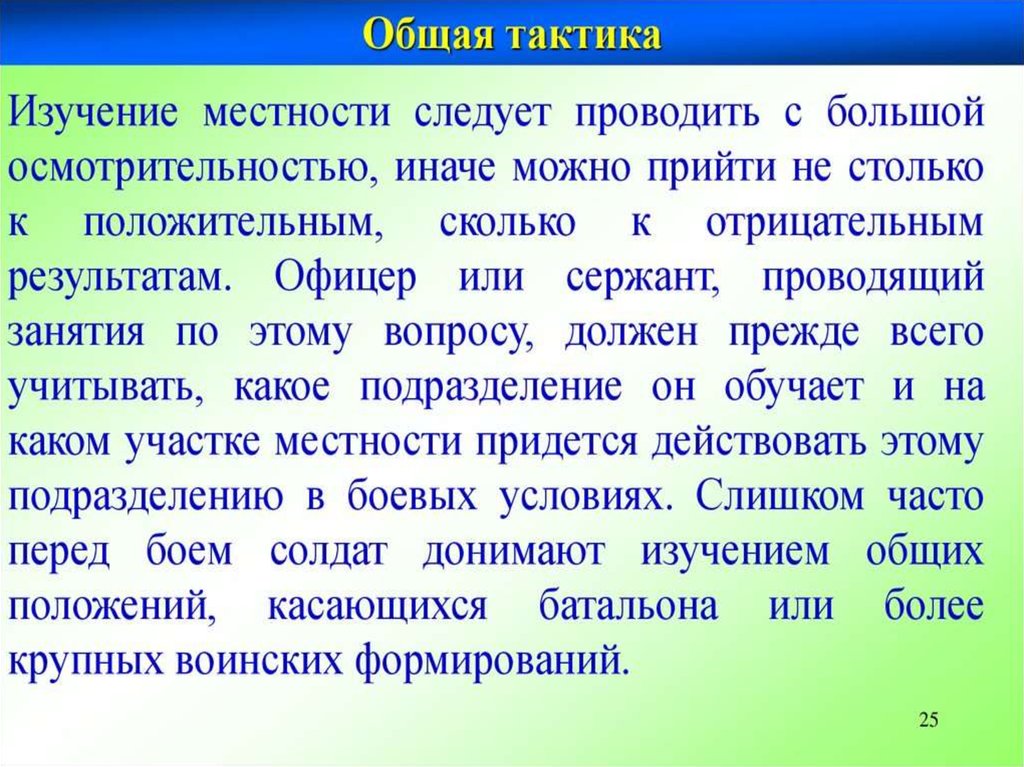 Общая тактика

Изучение местности следует проводить с большой осмотрительностью, иначе можно прийти не столько к положительным, сколько к отрицательным результатам. Офицер или сержант, проводящий занятия по этому вопросу, должен прежде всего учитывать, какое подразделение он обучает и на каком участке местности придется действовать этому подразделению в боевых условиях. Слишком часто перед боем солдат донимают изучением общих положений, касающихся батальона или более крупных воинских формирований.

25